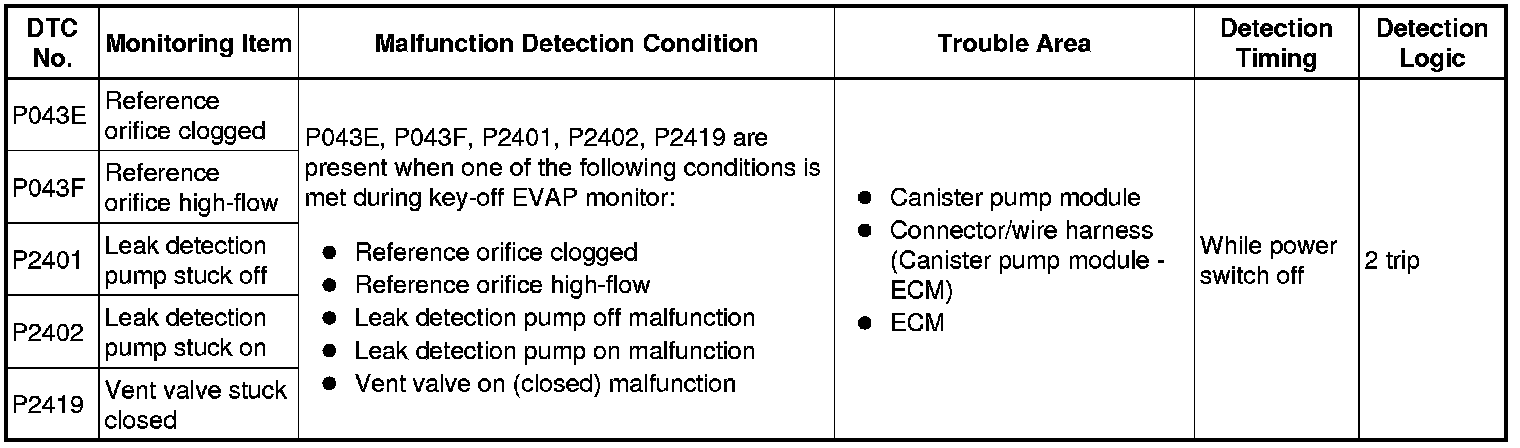 | DTC No. | Monitoring Item | Malfunction Detection Condition | Trouble Area | Detection Timing | Detection Logic |
|---|---|---|---|---|---|
| P043E | Reference orifice clogged | P043E, P043F, P2401, P2402, P2419 are present when one of the following conditions is met during key-off EVAP monitor: ● Reference orifice clogged ● Reference orifice high-flow ● Leak detection pump off malfunction ● Leak detection pump on malfunction ● Vent valve on (closed) malfunction | ● Canister pump module ● Connector/wire harness (Canister pump module - ECM) ● ECM | While power switch off | 2 trip |
| P043F | Reference orifice high-flow | | | | |
| P2401 | Leak detection pump stuck off | | | | |
| P2402 | Leak detection pump stuck on | | | | |
| P2419 | Vent valve stuck closed | | | | |